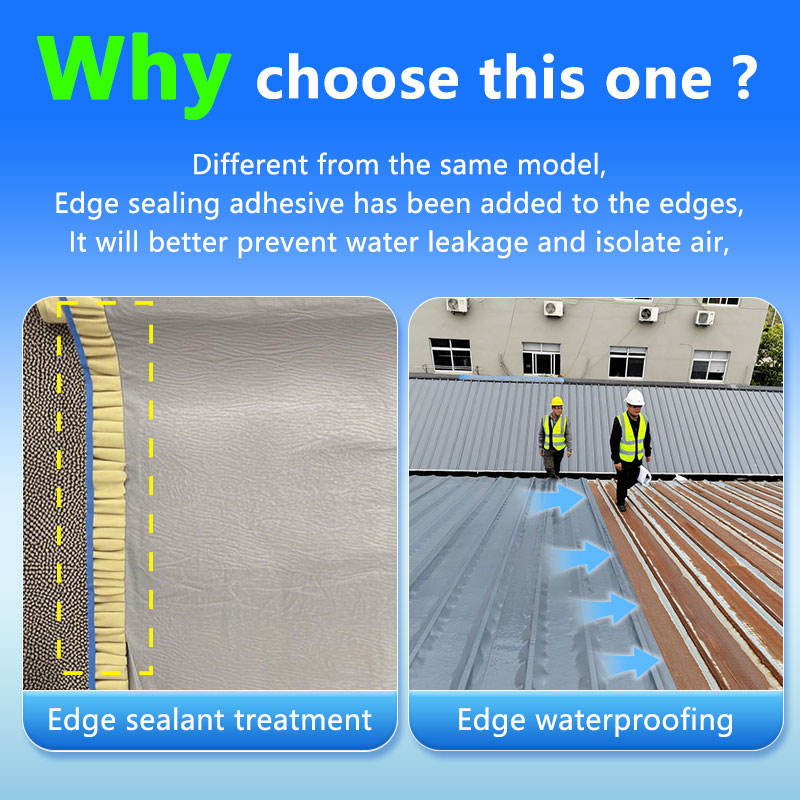 Why choose this one ?

Different from the same model,
Edge sealing adhesive has been added to the edges,
It will better prevent water leakage and isolate air,

Edge sealant treatment

Edge waterproofing